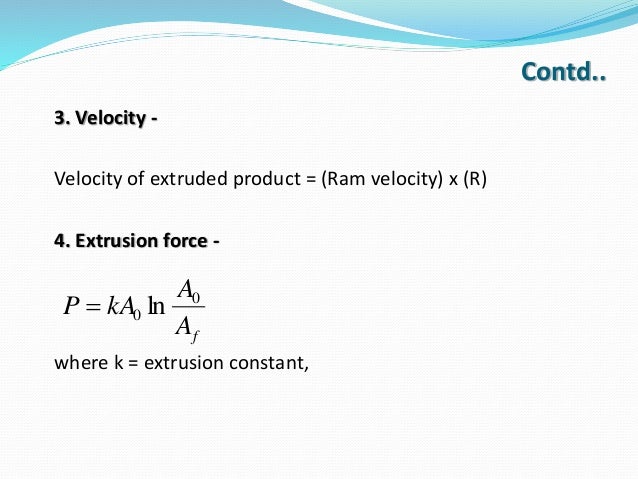 Contd..

3. Velocity -

Velocity of extruded product = (Ram velocity) x (R)

4. Extrusion force -

$P = kA_0 \ln \frac{A_0}{A_f}$

where k = extrusion constant,